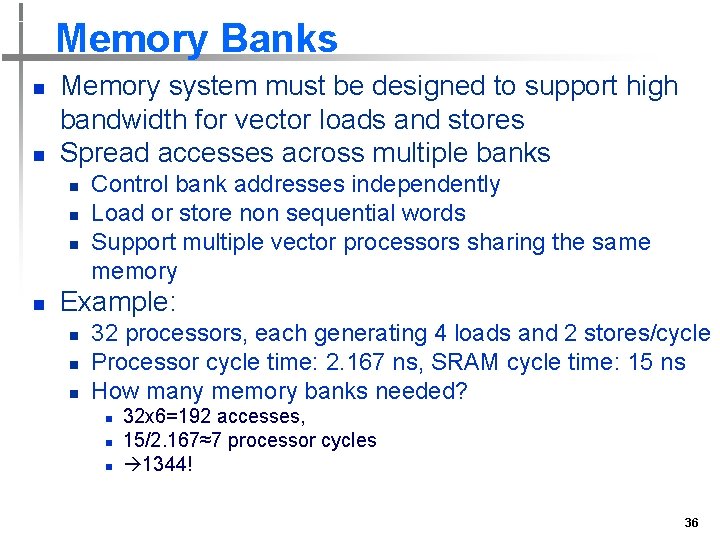 Memory Banks

- Memory system must be designed to support high bandwidth for vector loads and stores
- Spread accesses across multiple banks
  - Control bank addresses independently
  - Load or store non sequential words
  - Support multiple vector processors sharing the same memory
- Example:
  - 32 processors, each generating 4 loads and 2 stores/cycle
  - Processor cycle time: 2.167 ns, SRAM cycle time: 15 ns
  - How many memory banks needed?
    - 32x6=192 accesses,
    - 15/2.167≈7 processor cycles
    - →1344!

36